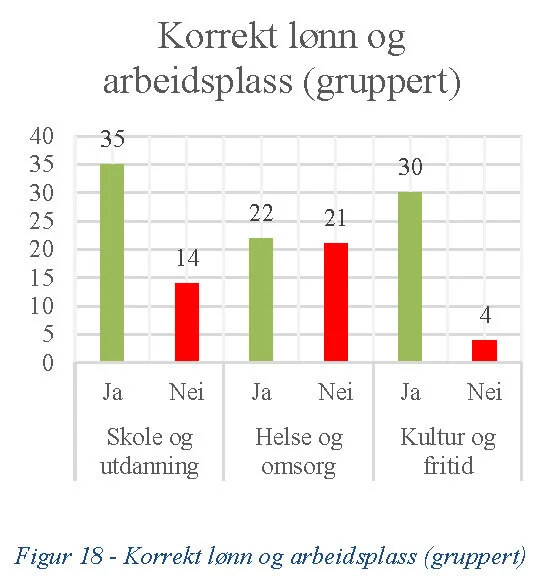 Korrekt lønn og arbeidsplass (gruppert)

40
35
30
25
20
15
10
5
0

35
14
22
21
30
4

Ja
Nei
Ja
Nei
Ja
Nei

Skole og utdanning
Helse og omsorg
Kultur og fritid

Figur 18 - Korrekt lønn og arbeidsplass (gruppert)